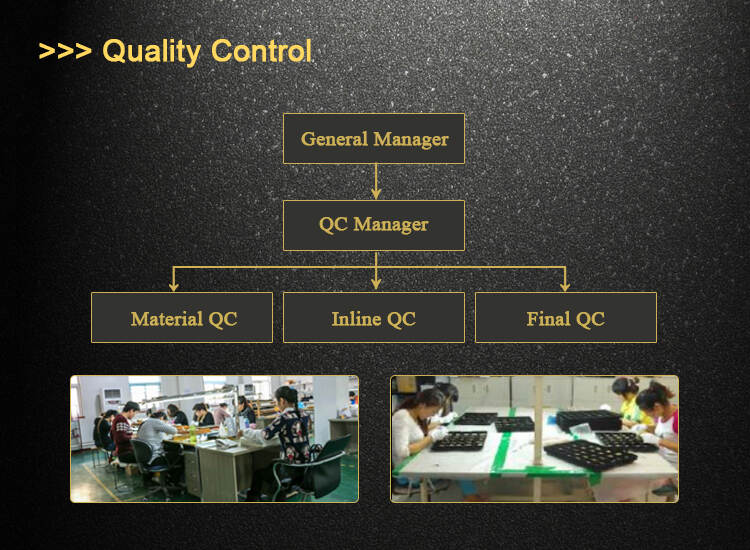 >>> Quality Control

General Manager

QC Manager

Material QC

Inline QC

Final QC